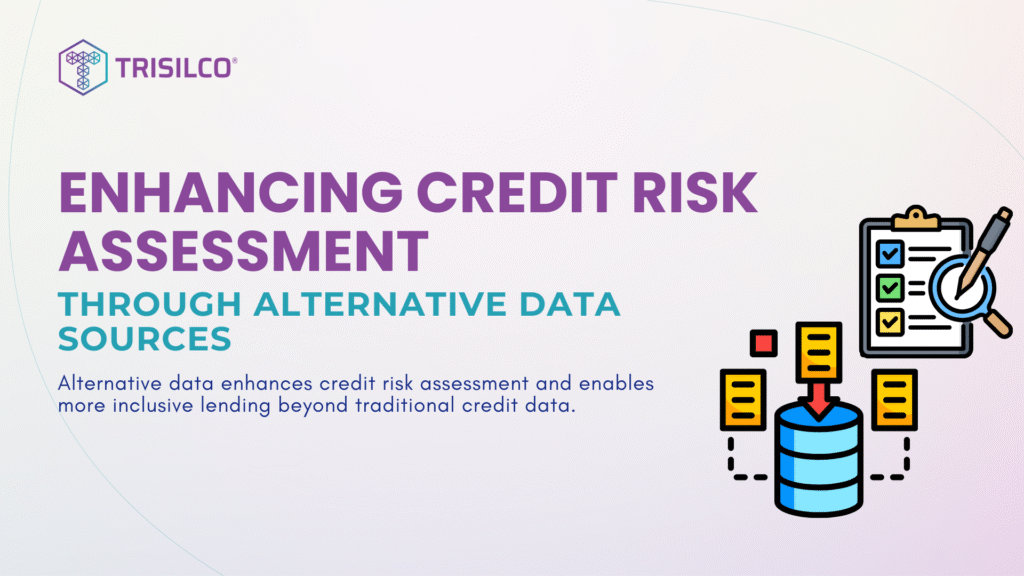 TRISILCO®

ENHANCING CREDIT RISK ASSESSMENT

THROUGH ALTERNATIVE DATA SOURCES

Alternative data enhances credit risk assessment and enables more inclusive lending beyond traditional credit data.